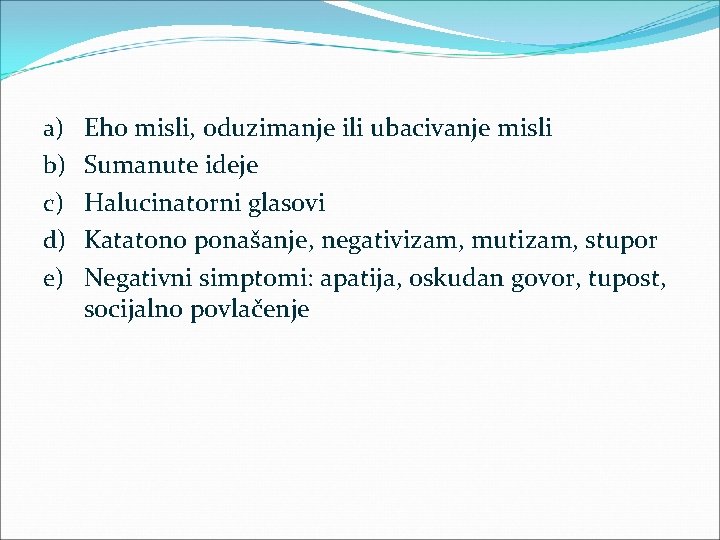 a) Eho misli, oduzimanje ili ubacivanje misli
b) Sumanute ideje
c) Halucinatorni glasovi
d) Katatono ponašanje, negativizam, mutizam, stupor
e) Negativni simptomi: apatija, oskudan govor, tupost, socijalno povlačenje